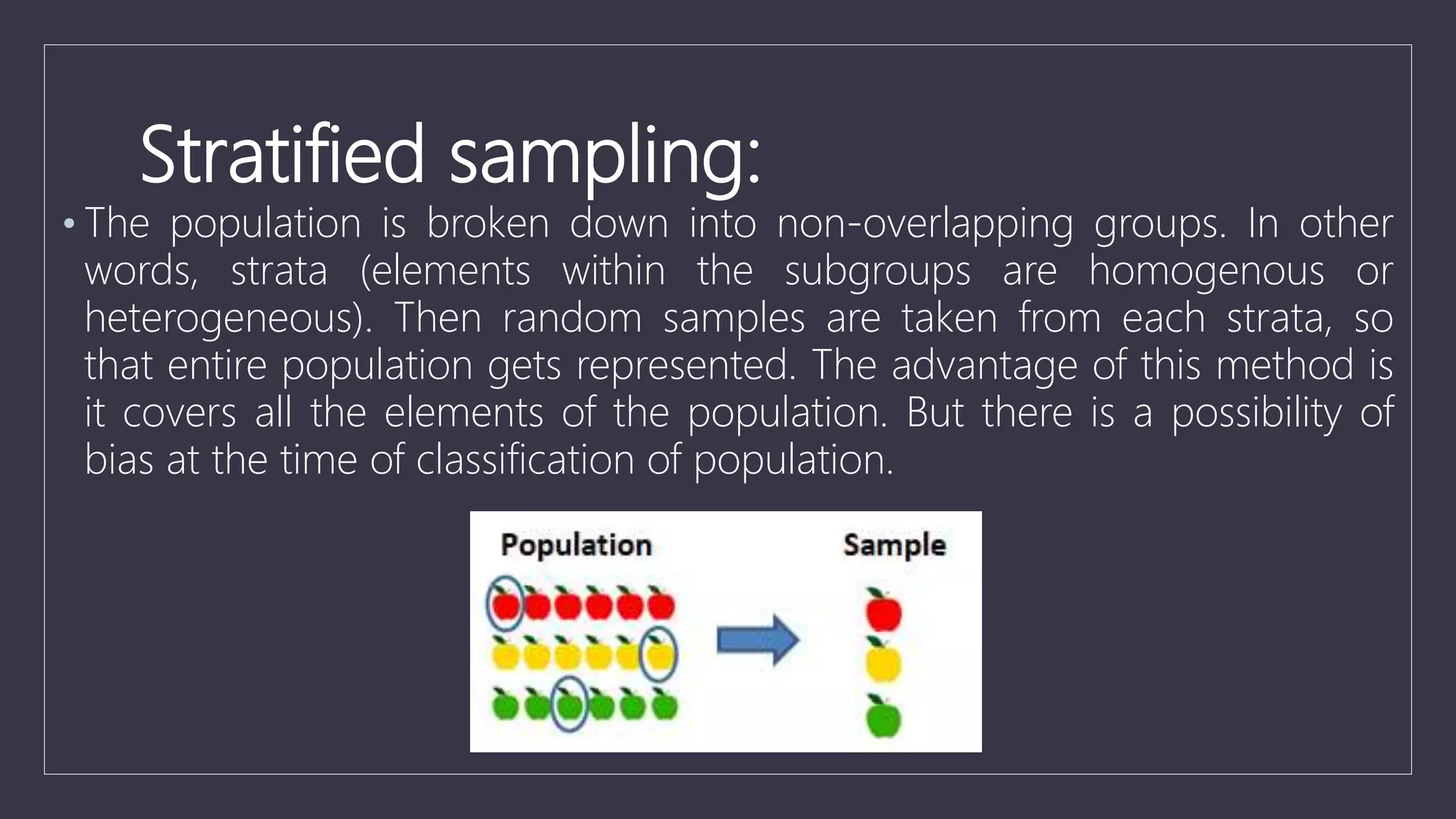 Stratified sampling:

• The population is broken down into non-overlapping groups. In other words, strata (elements within the subgroups are homogenous or heterogeneous). Then random samples are taken from each strata, so that entire population gets represented. The advantage of this method is it covers all the elements of the population. But there is a possibility of bias at the time of classification of population.

Population

Sample